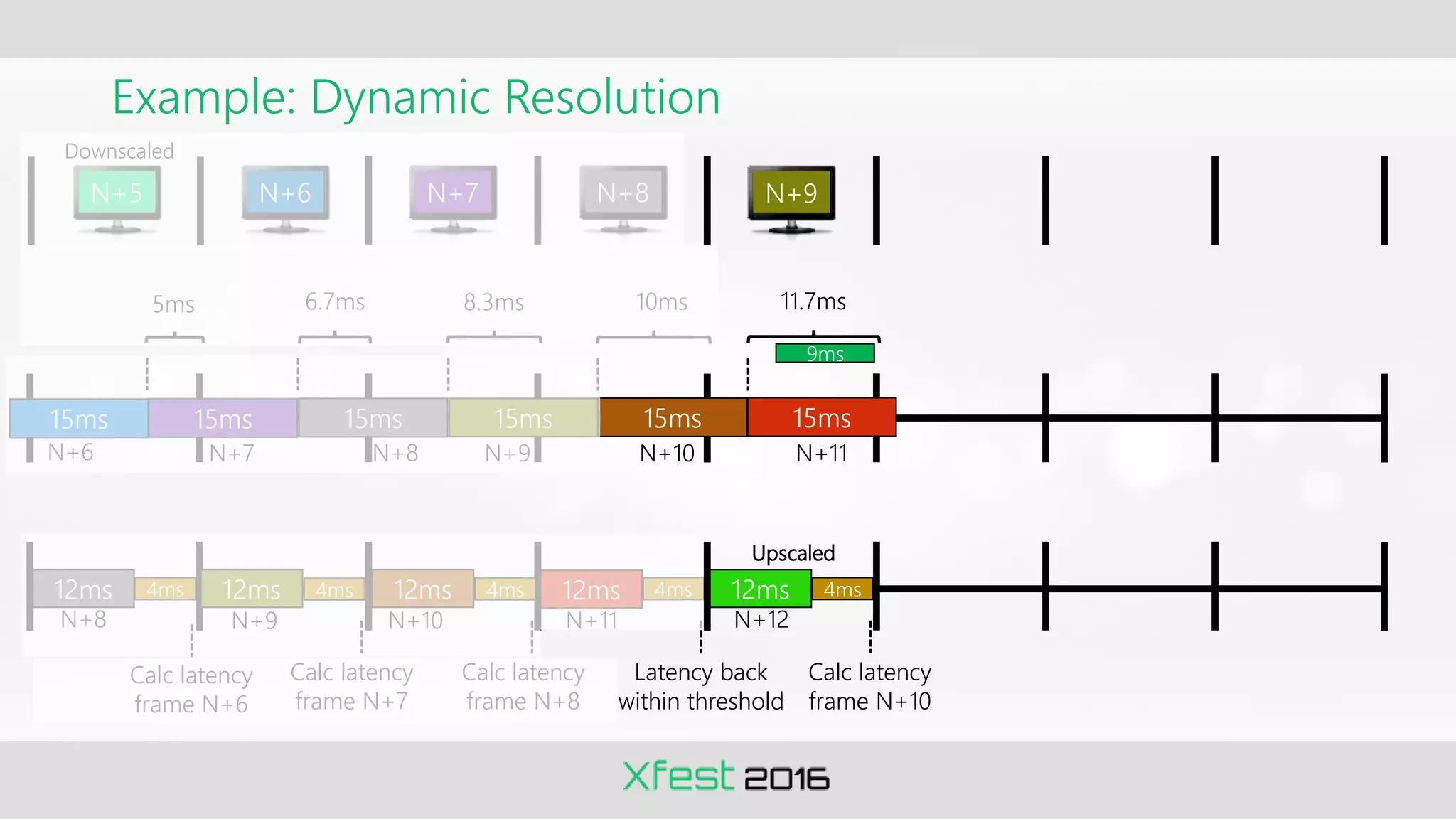 Example: Dynamic Resolution

Downscaled

N+5 N+6 N+7 N+8 N+9

5ms 6.7ms 8.3ms 10ms 11.7ms

9ms

15ms 15ms 15ms 15ms 15ms 15ms

N+6 N+7 N+8 N+9 N+10 N+11

Upscaled

12ms 4ms 12ms 4ms 12ms 4ms 12ms 4ms 12ms 4ms

N+8 N+9 N+10 N+11 N+12

Calc latency frame N+6

Calc latency frame N+7

Calc latency frame N+8

Latency back within threshold

Calc latency frame N+10

Xfest 2016